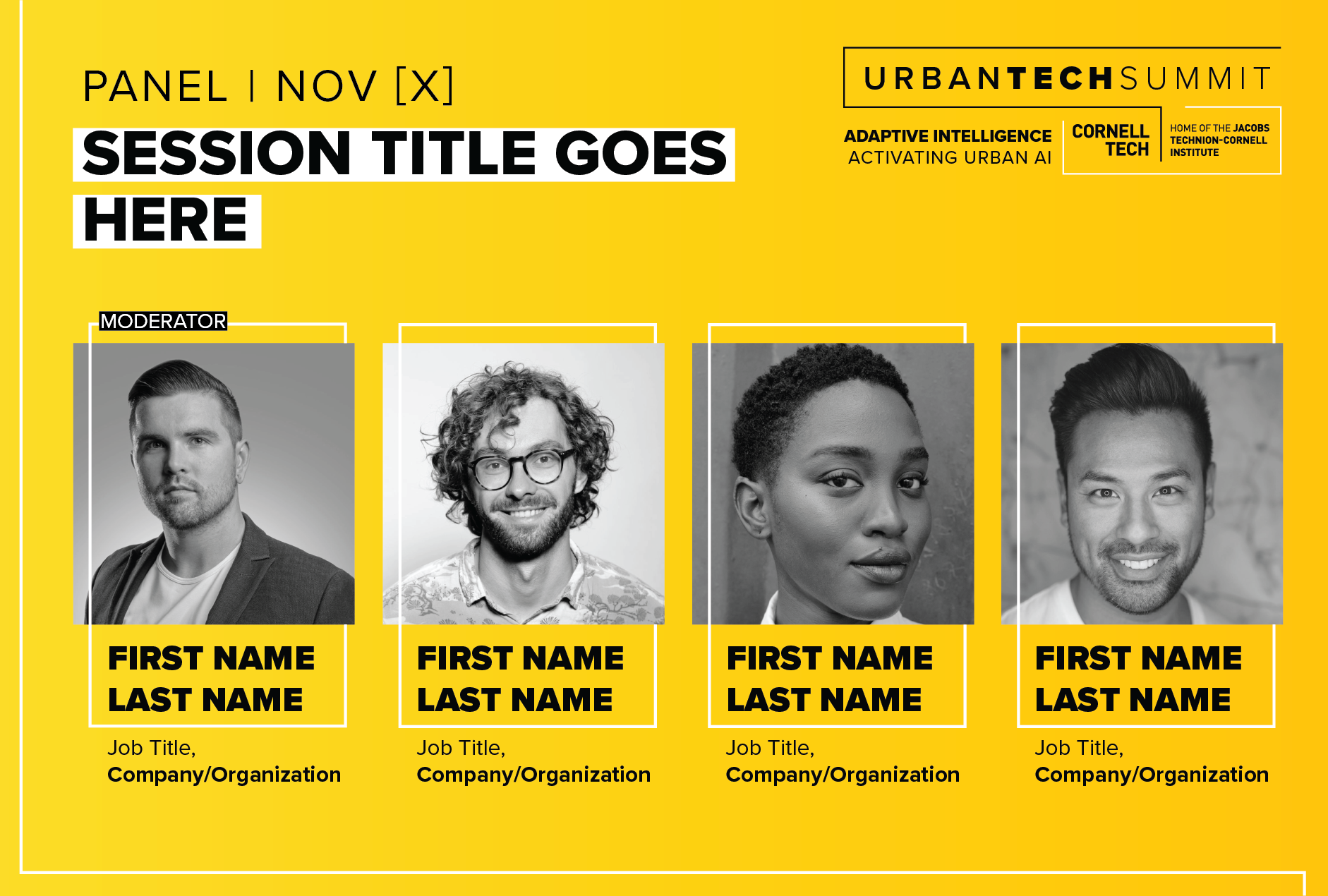 PANEL | NOV [X]

SESSION TITLE GOES HERE

URBANTECHSUMMIT

ADAPTIVE INTELLIGENCE
ACTIVATING URBAN AI

CORNELL TECH

HOME OF THE JACOBS TECHNION-CORNELL INSTITUTE

MODERATOR

FIRST NAME LAST NAME
Job Title,
Company/Organization

FIRST NAME LAST NAME
Job Title,
Company/Organization

FIRST NAME LAST NAME
Job Title,
Company/Organization

FIRST NAME LAST NAME
Job Title,
Company/Organization